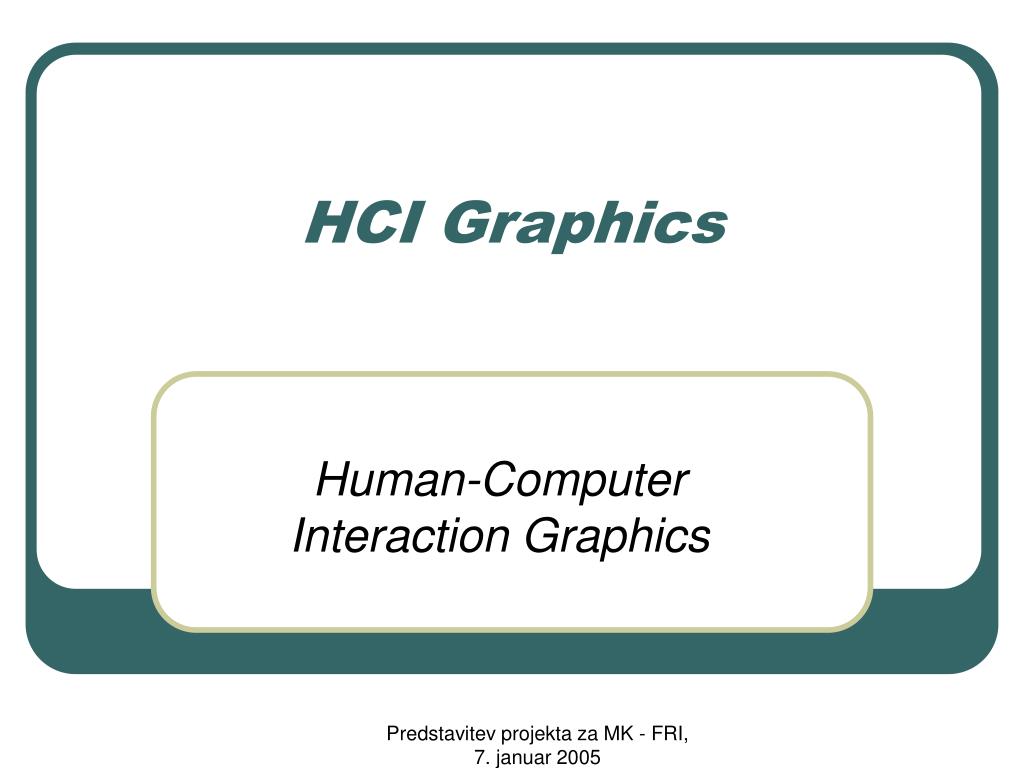 HCI Graphics

Human-Computer Interaction Graphics

Predstavitev projekta za MK - FRI, 7. januar 2005